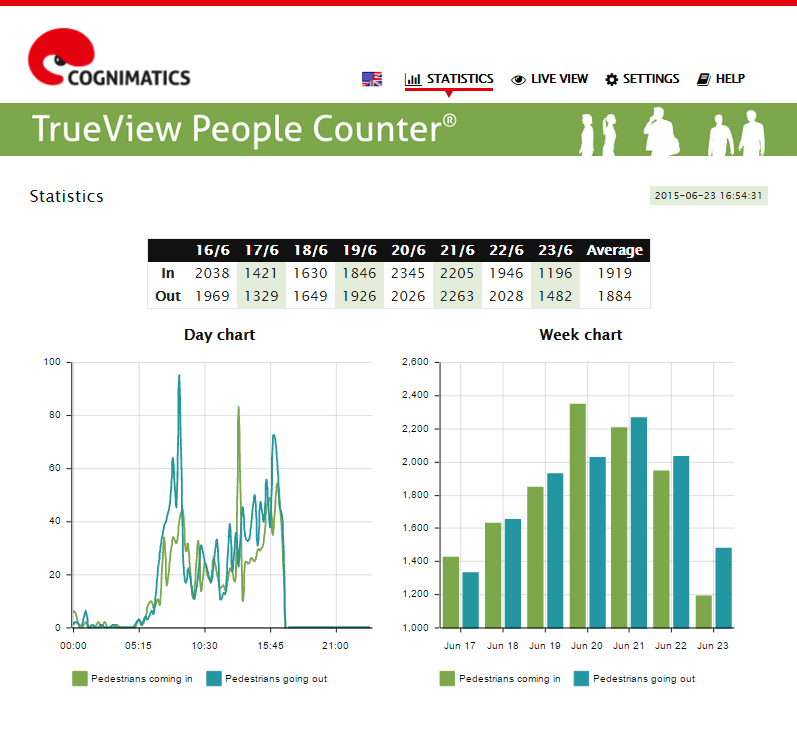 COGNIMATICS

STATISTICS LIVE VIEW SETTINGS HELP

TrueView People Counter®

Statistics

2015-06-23 16:54:31

| | 16/6 | 17/6 | 18/6 | 19/6 | 20/6 | 21/6 | 22/6 | 23/6 | Average |
|---|---|---|---|---|---|---|---|---|---|
| In | 2038 | 1421 | 1630 | 1846 | 2345 | 2205 | 1946 | 1196 | 1919 |
| Out | 1969 | 1329 | 1649 | 1926 | 2026 | 2263 | 2028 | 1482 | 1884 |

Day chart

100
80
60
40
20
0
00:00 05:15 10:30 15:45 21:00

Pedestrians coming in Pedestrians going out

Week chart

2,600
2,400
2,200
2,000
1,800
1,600
1,400
1,200
1,000
Jun 17 Jun 18 Jun 19 Jun 20 Jun 21 Jun 22 Jun 23

Pedestrians coming in Pedestrians going out